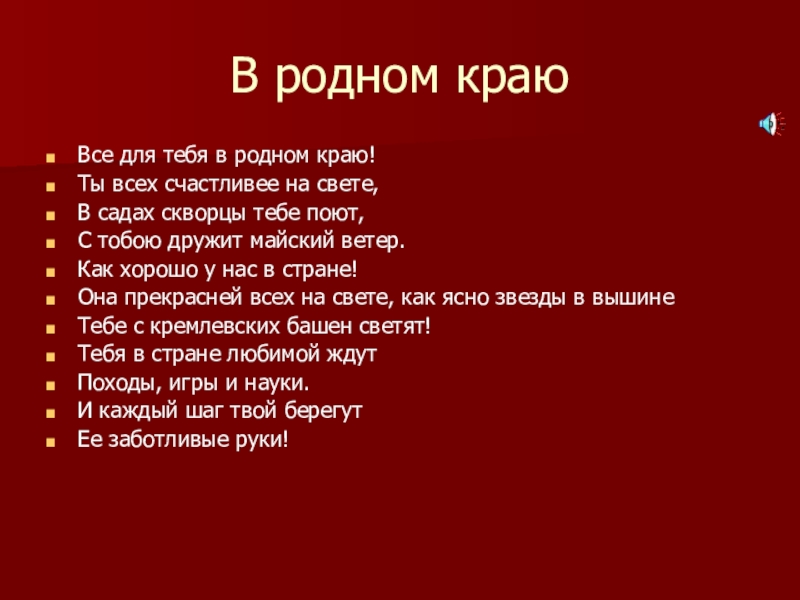 В родном краю

Все для тебя в родном краю!
Ты всех счастливее на свете,
В садах скворцы тебе поют,
С тобою дружит майский ветер.
Как хорошо у нас в стране!
Она прекрасней всех на свете, как ясно звезды в вышине
Тебе с кремлевских башен светят!
Тебя в стране любимой ждут
Походы, игры и науки.
И каждый шаг твой берегут
Ее заботливые руки!